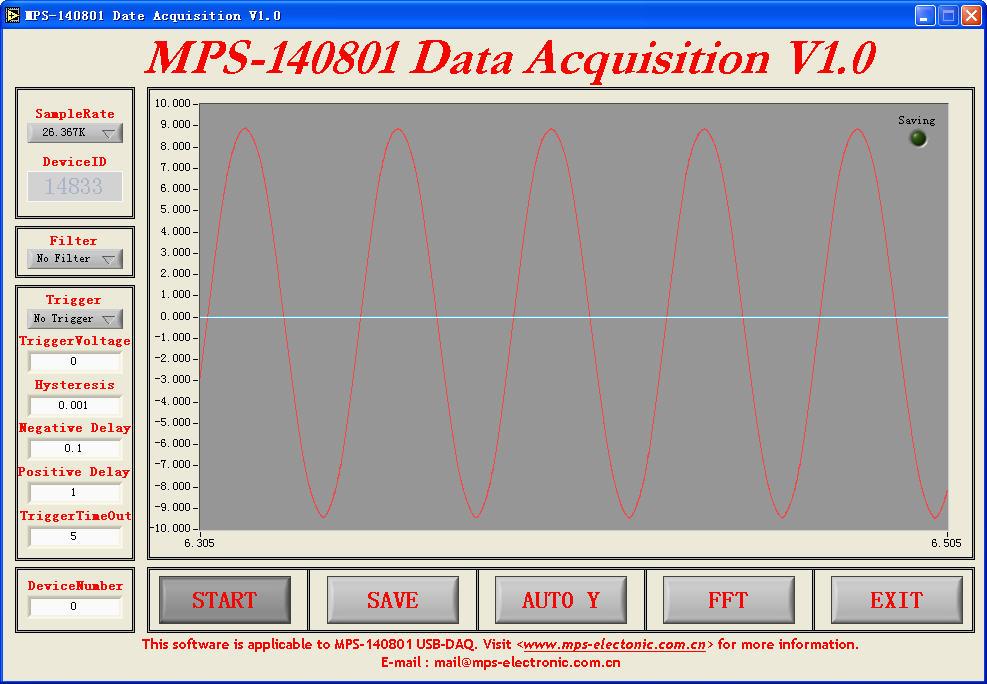 MPS-140801 Date Acquisition V1.0

MPS-140801 Data Acquisition V1.0

SampleRate
26.367K

DeviceID
14833

Filter
No Filter

Trigger
No Trigger

TriggerVoltage
0

Hysteresis
0.001

Negative Delay
0.1

Positive Delay
1

TriggerTimeOut
5

DeviceNumber
0

Saving

10.000
9.000
8.000
7.000
6.000
5.000
4.000
3.000
2.000
1.000
0.000
-1.000
-2.000
-3.000
-4.000
-5.000
-6.000
-7.000
-8.000
-9.000
-10.000

6.305
6.505

START
SAVE
AUTO Y
FFT
EXIT

This software is applicable to MPS-140801 USB-DAQ. Visit <www.mps-electonic.com.cn> for more information.
E-mail : mail@mps-electronic.com.cn